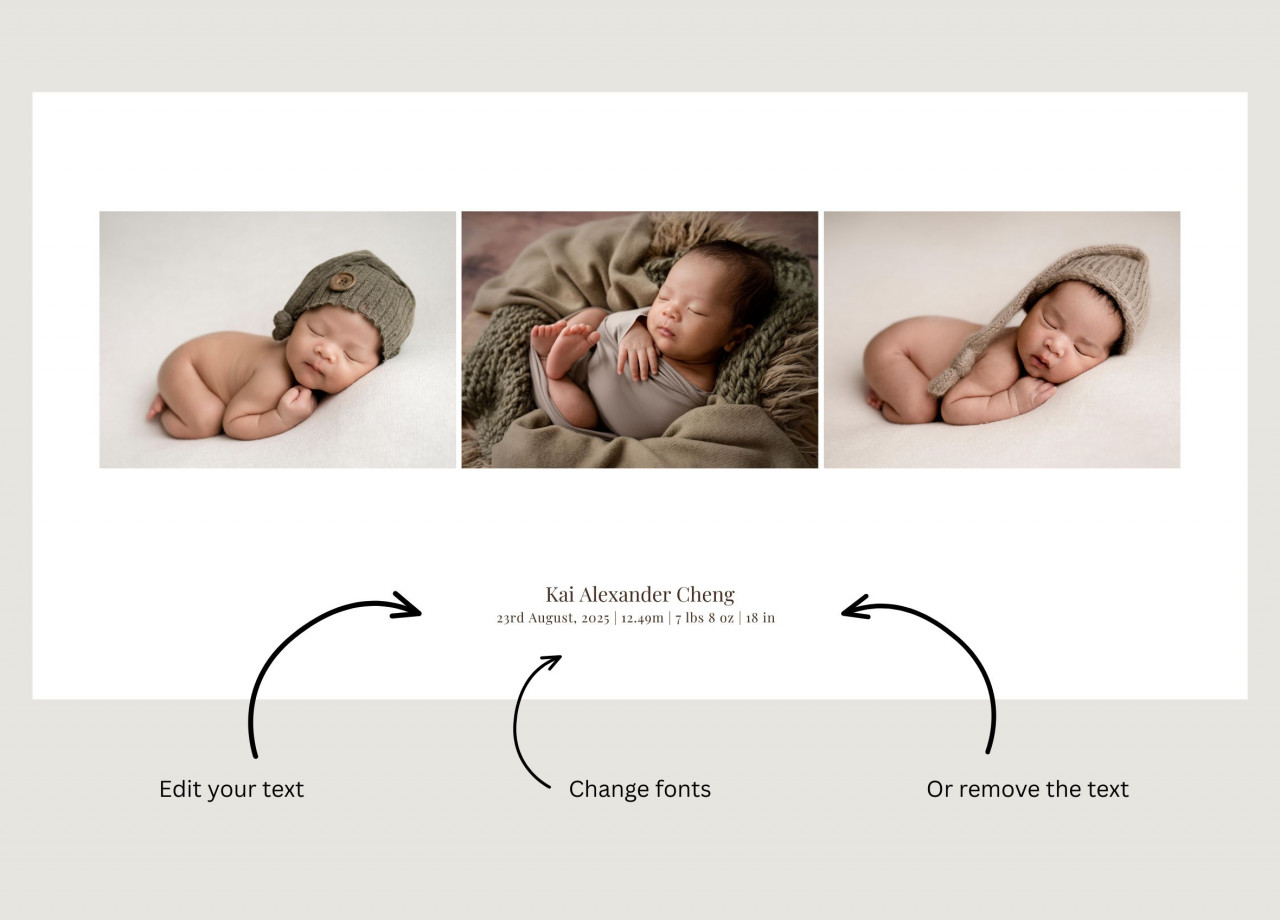 Kai Alexander Cheng
23rd August, 2025 | 12.49m | 7 lbs 8 oz | 18 in

Edit your text

Change fonts

Or remove the text